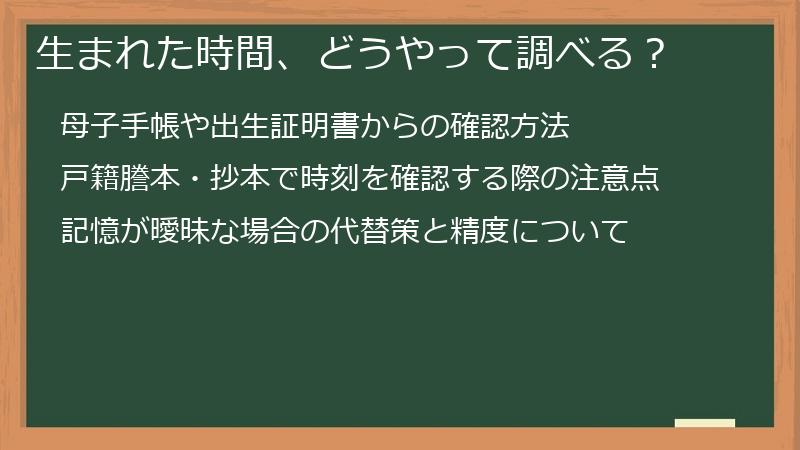 生まれた時間、どうやって調べる？

母子手帳や出生証明書からの確認方法

戸籍謄本・抄本で時刻を確認する際の注意点

記憶が曖昧な場合の代替策と精度について